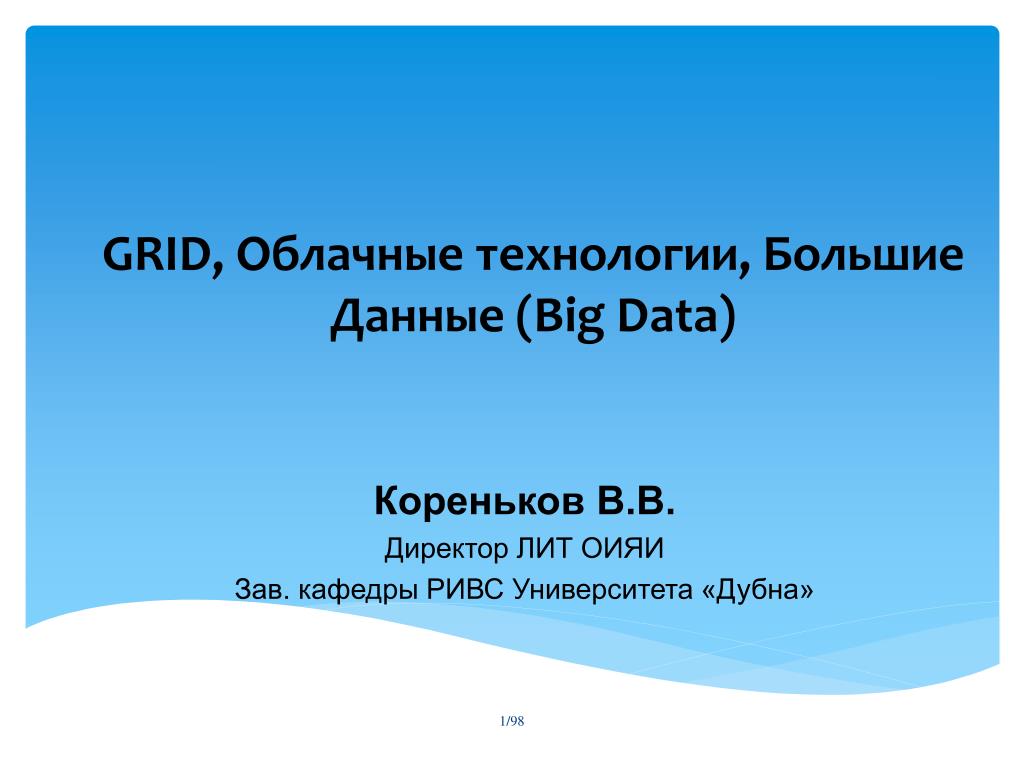 GRID, Облачные технологии, Большие Данные (Big Data)

Кореньков В.В.

Директор ЛИТ ОИЯИ

Зав. кафедры РИВС Университета «Дубна»

1/98